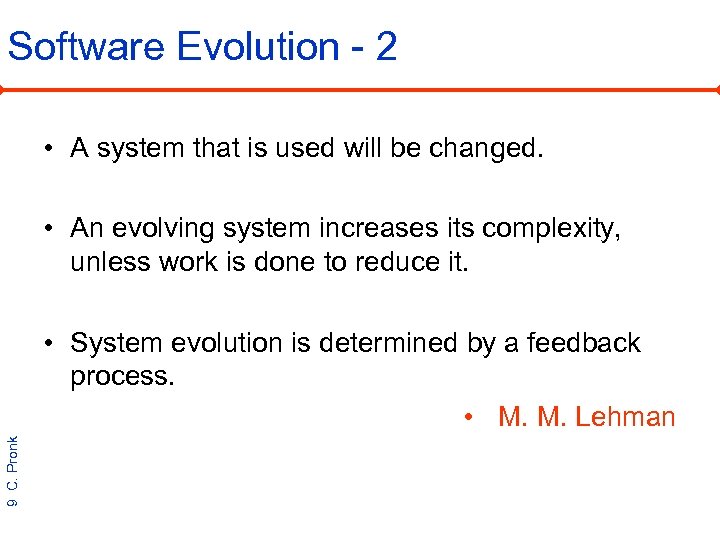 Software Evolution - 2

• A system that is used will be changed.

• An evolving system increases its complexity, unless work is done to reduce it.

• System evolution is determined by a feedback process.

• M. M. Lehman

9 C. Pronk